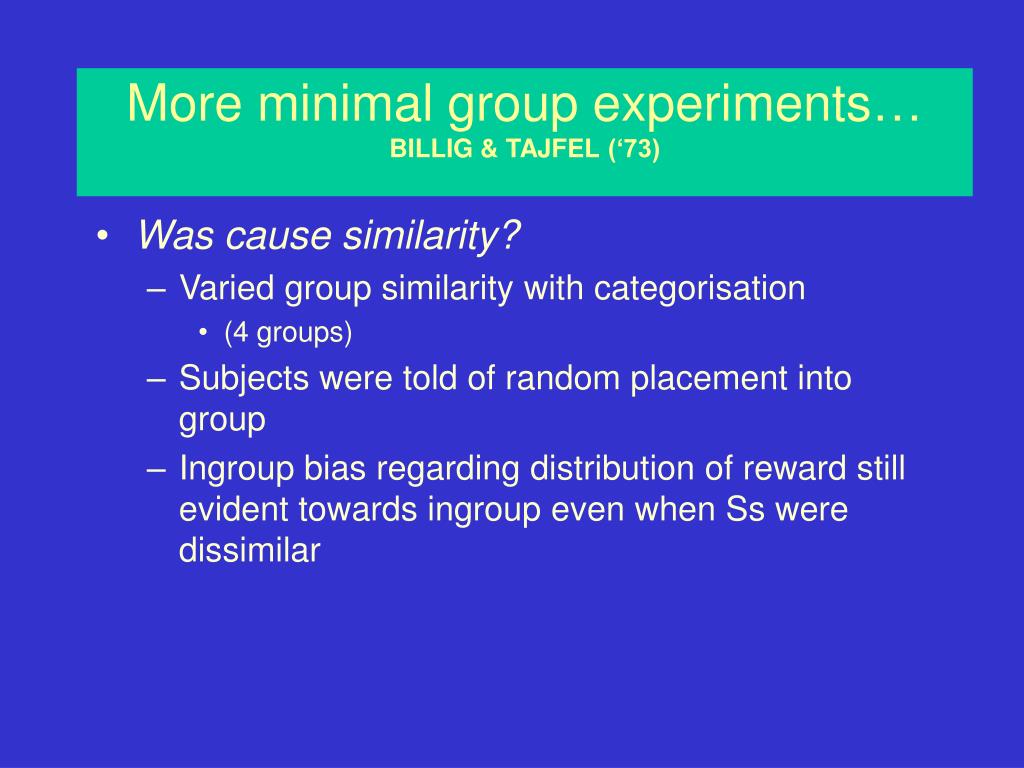 More minimal group experiments…
BILLIG & TAJFEL (‘73)

• Was cause similarity?
– Varied group similarity with categorisation
• (4 groups)
– Subjects were told of random placement into group
– Ingroup bias regarding distribution of reward still evident towards ingroup even when Ss were dissimilar